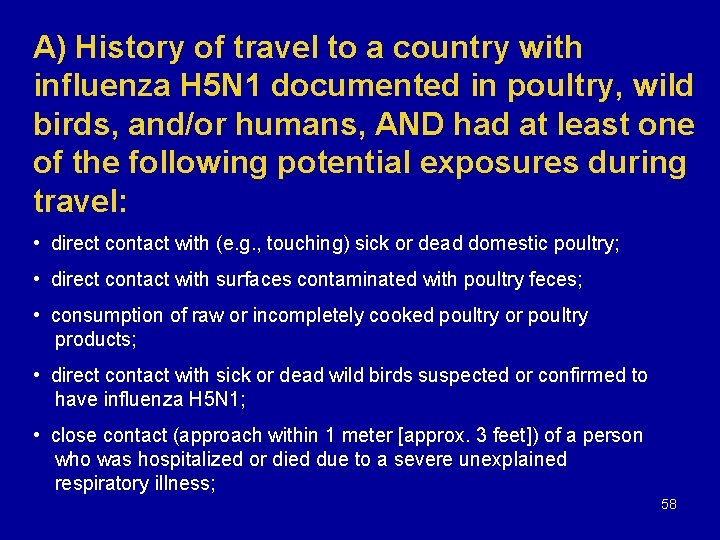 A) History of travel to a country with influenza H5N1 documented in poultry, wild birds, and/or humans, AND had at least one of the following potential exposures during travel:

• direct contact with (e.g., touching) sick or dead domestic poultry;

• direct contact with surfaces contaminated with poultry feces;

• consumption of raw or incompletely cooked poultry or poultry products;

• direct contact with sick or dead wild birds suspected or confirmed to have influenza H5N1;

• close contact (approach within 1 meter [approx. 3 feet]) of a person who was hospitalized or died due to a severe unexplained respiratory illness;

58